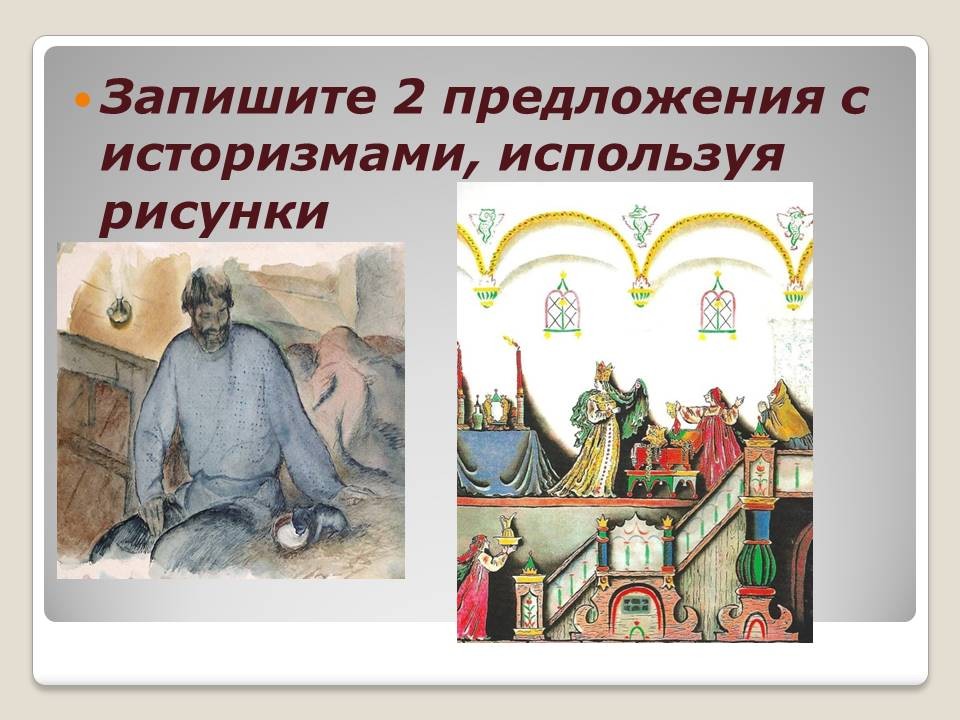 Запишите 2 предложения с историзмами, используя рисунки